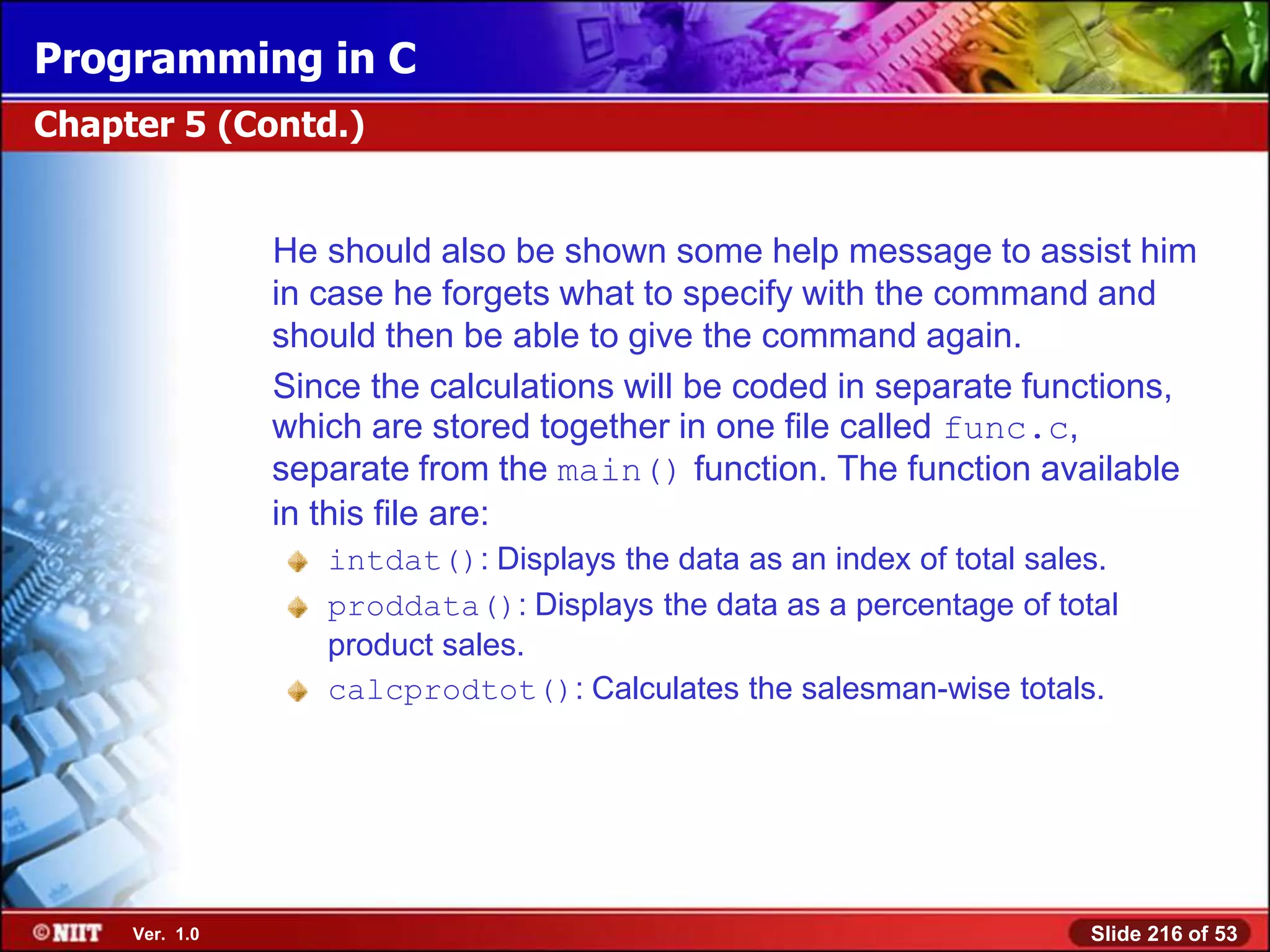 Programming in C

Chapter 5 (Contd.)

He should also be shown some help message to assist him in case he forgets what to specify with the command and should then be able to give the command again.

Since the calculations will be coded in separate functions, which are stored together in one file called func.c, separate from the main() function. The function available in this file are:

intdat(): Displays the data as an index of total sales.

proddata(): Displays the data as a percentage of total product sales.

calcprodtot(): Calculates the salesman-wise totals.

©NIIT Ver. 1.0

Slide 216 of 53